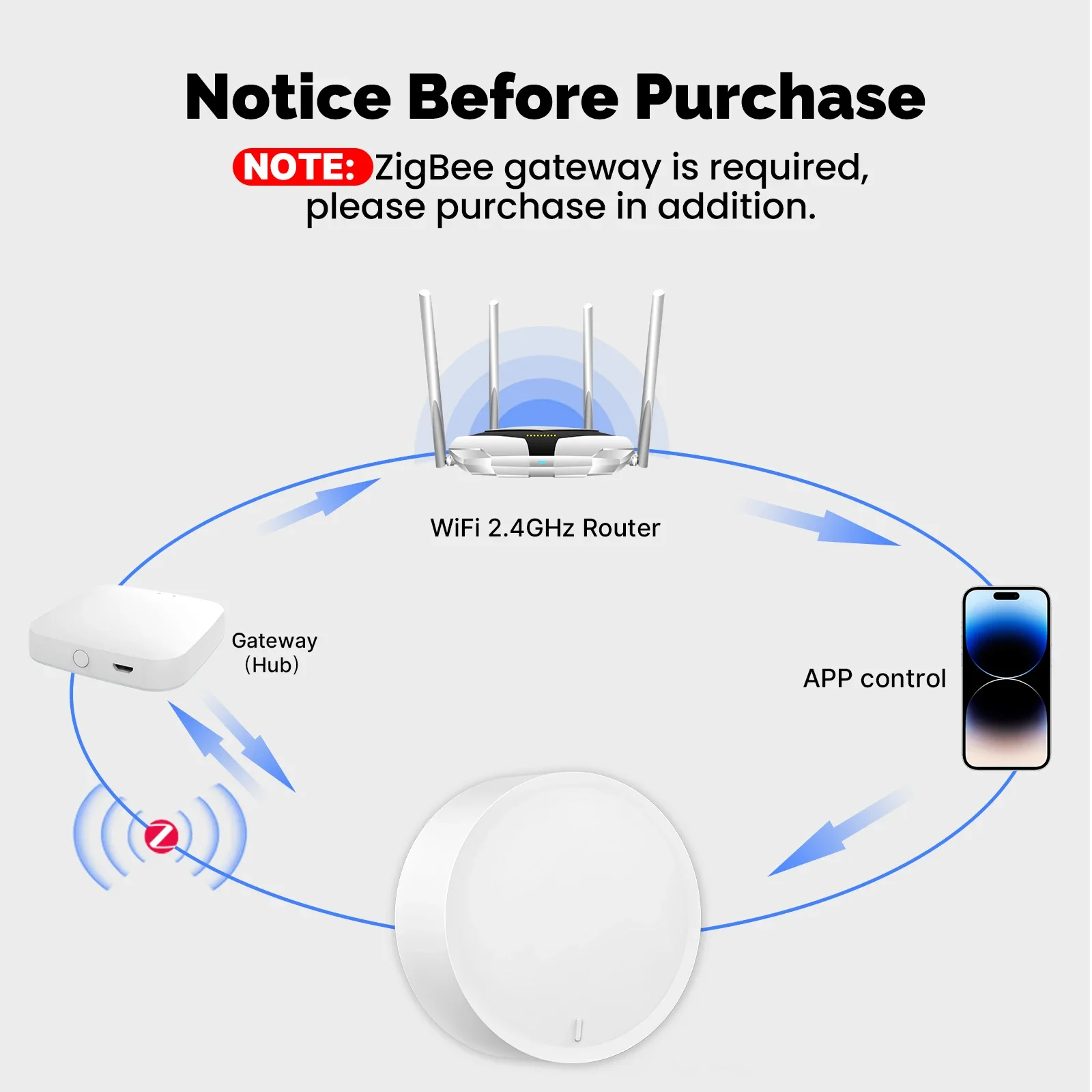 Notice Before Purchase

NOTE: ZigBee gateway is required, please purchase in addition.

WiFi 2.4GHz Router

Gateway
(Hub)

APP control